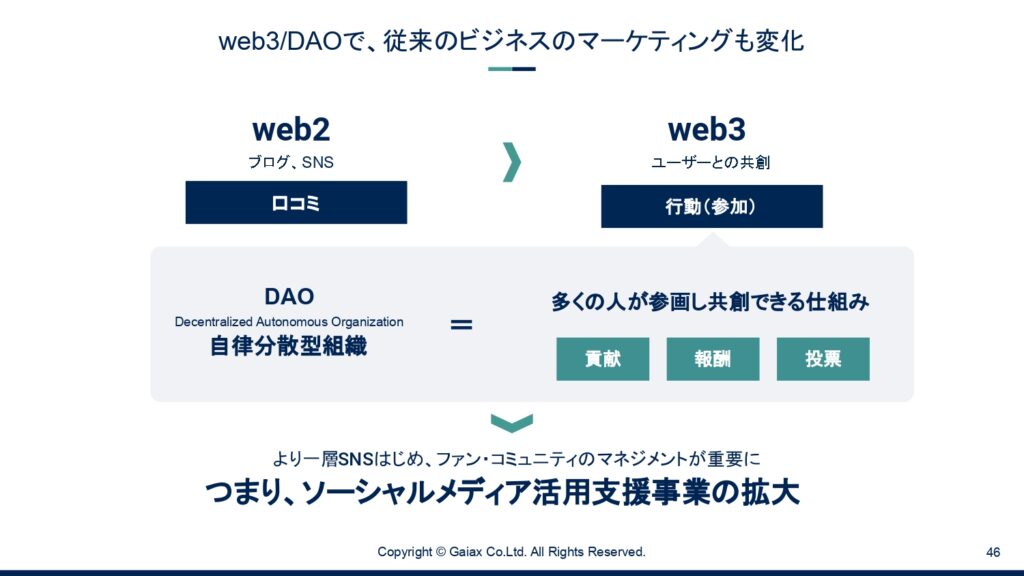 web3/DAOで、従来のビジネスのマーケティングも変化

web2
ブログ、SNS
口コミ

web3
ユーザーとの共創
行動（参加）

DAO
Decentralized Autonomous Organization
自律分散型組織

=

多くの人が参画し共創できる仕組み

貢献

報酬

投票

より一層SNSはじめ、ファン・コミュニティのマネジメントが重要に
つまり、ソーシャルメディア活用支援事業の拡大

Copyright © Gaiax Co.Ltd. All Rights Reserved.

46